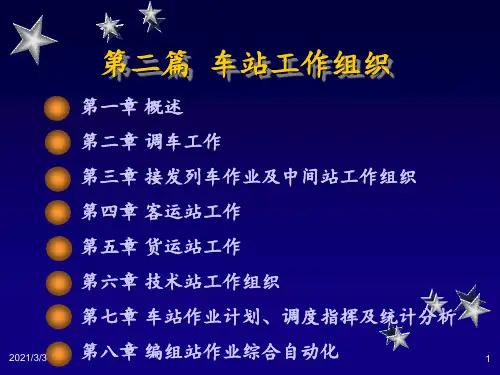 第二篇 车站工作组织

第一章 概述

第二章 调车工作

第三章 接发列车作业及中间站工作组织

第四章 客运站工作

第五章 货运站工作

第六章 技术站工作组织

第七章 车站作业计划、调度指挥及统计分析

第八章 编组站作业综合自动化

2021/3/3

1